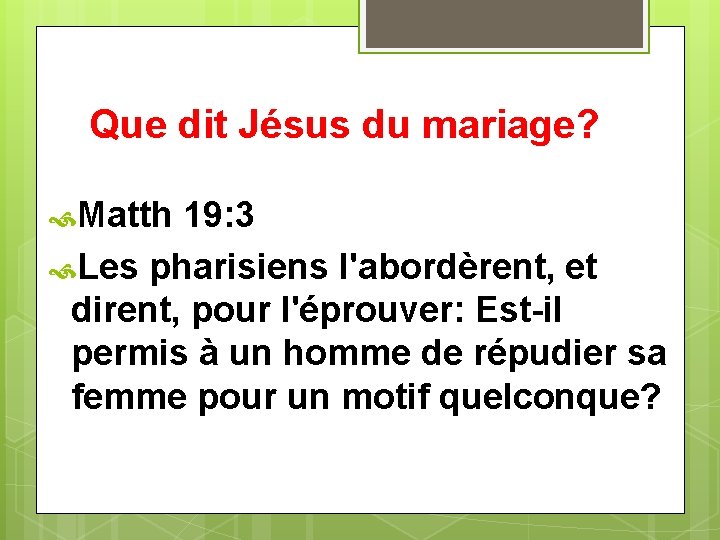 Que dit Jésus du mariage?

Matth 19:3

Les pharisiens l'abordèrent, et dirent, pour l'éprouver: Est-il permis à un homme de répudier sa femme pour un motif quelconque?